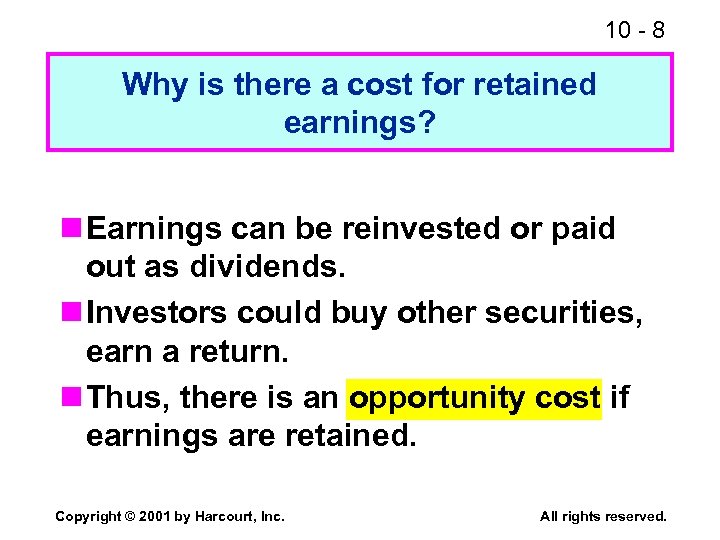 10 - 8

Why is there a cost for retained earnings?

Earnings can be reinvested or paid out as dividends.

Investors could buy other securities, earn a return.

Thus, there is an opportunity cost if earnings are retained.

Copyright © 2001 by Harcourt, Inc.

All rights reserved.